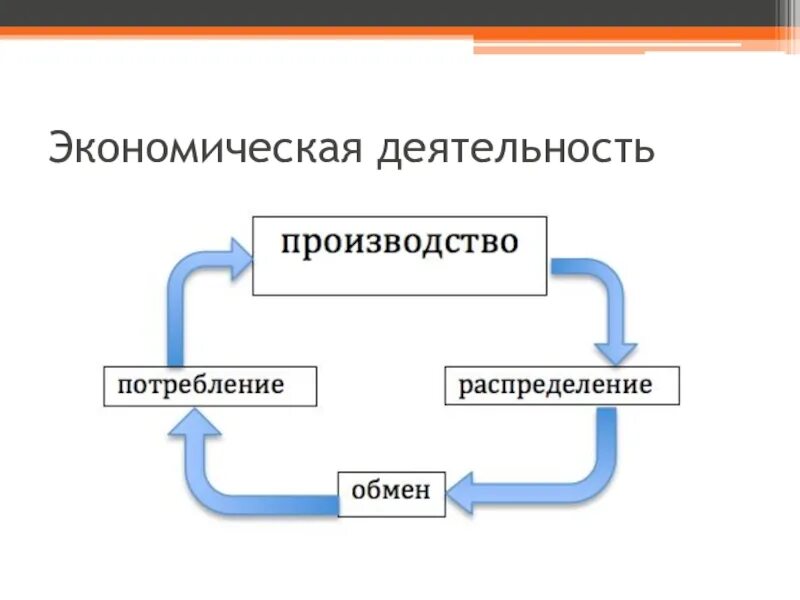 Экономическая деятельность

производство

распределение

обмен

потребление